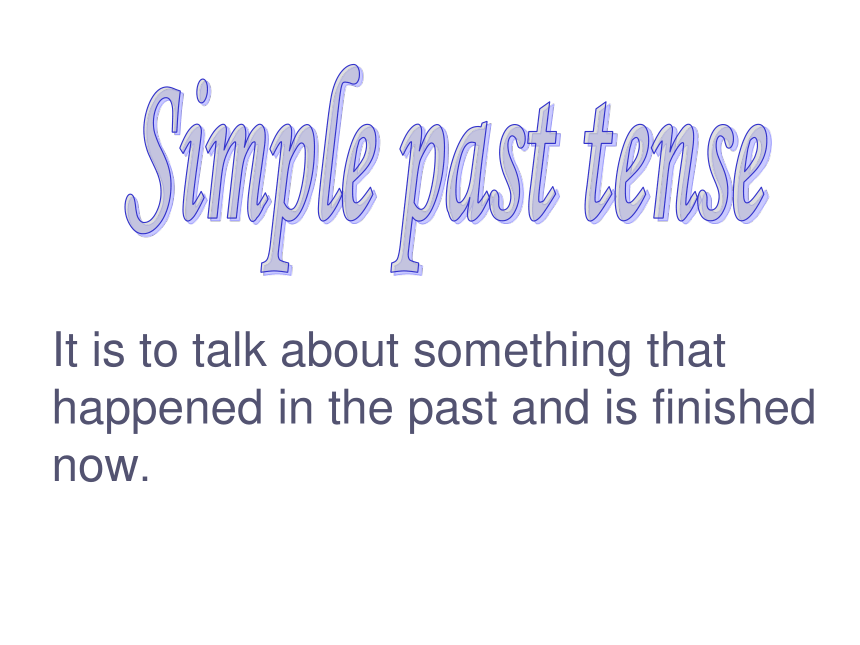 Simple past tense

It is to talk about something that happened in the past and is finished now.